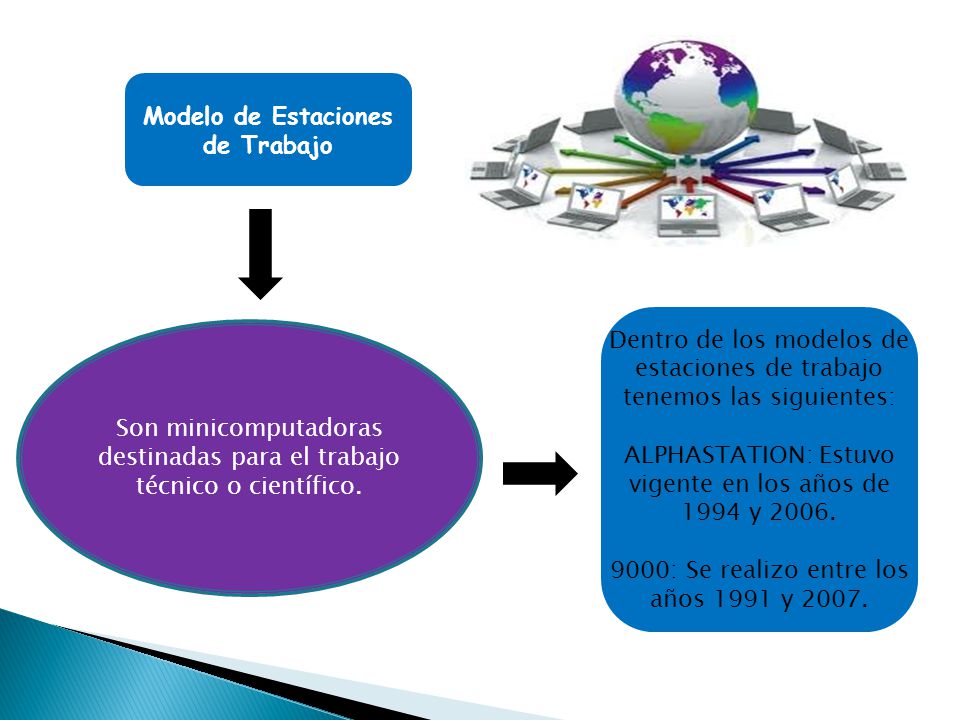 Modelo de Estaciones de Trabajo

Son minicomputadoras destinadas para el trabajo técnico o científico.

Dentro de los modelos de estaciones de trabajo tenemos las siguientes:

ALPHASTATION: Estuvo vigente en los años de 1994 y 2006.

9000: Se realizo entre los años 1991 y 2007.